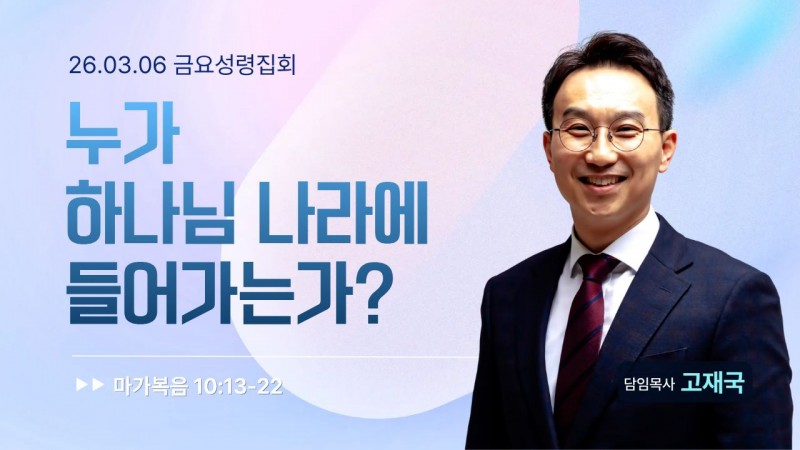 26.03.06 금요성령집회

누가
하나님 나라에
들어가는가?

▶▶ 마가복음 10:13-22

담임목사 고재국